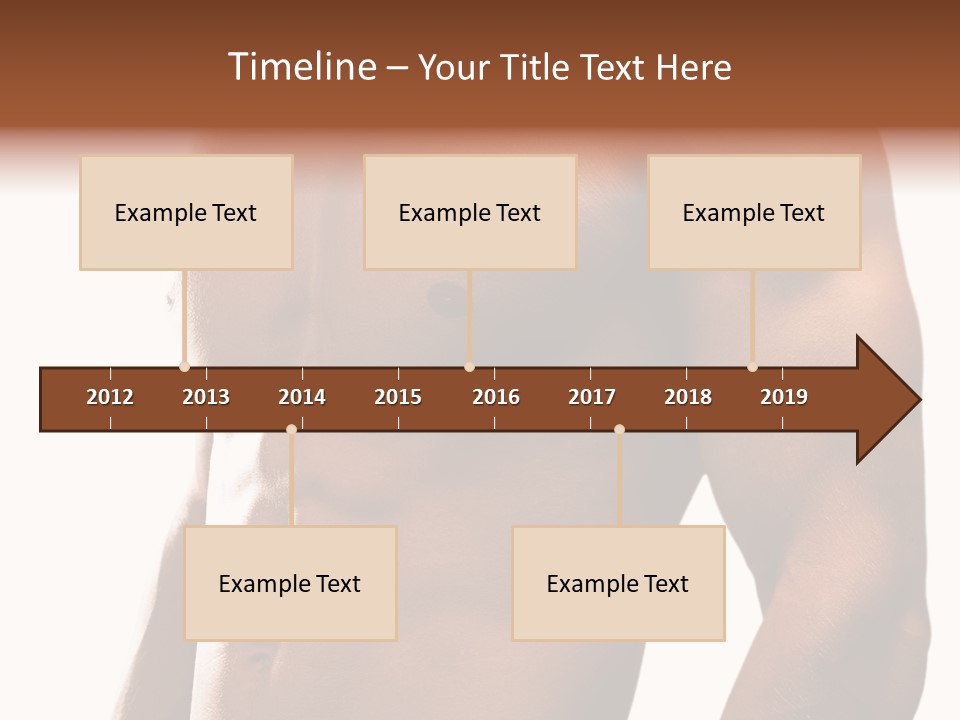 Timeline – Your Title Text Here

Example Text

Example Text

Example Text

2012 2013 2014 2015 2016 2017 2018 2019

Example Text

Example Text